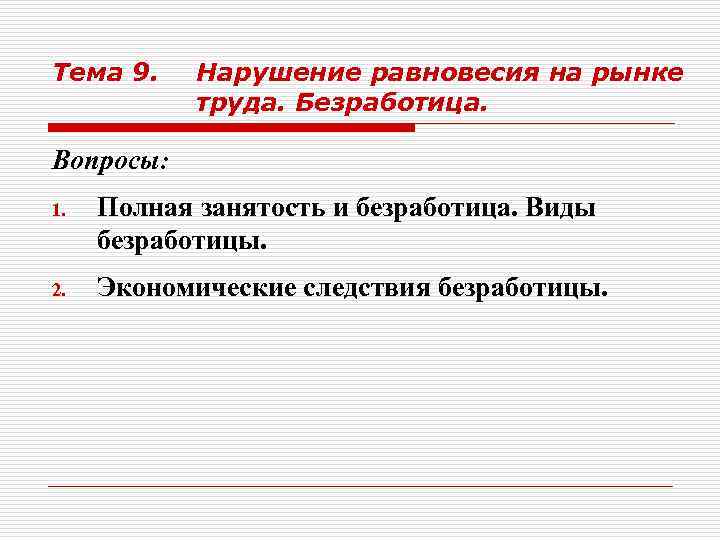 Тема 9. Нарушение равновесия на рынке труда. Безработица.

Вопросы:

1. Полная занятость и безработица. Виды безработицы.

2. Экономические следствия безработицы.